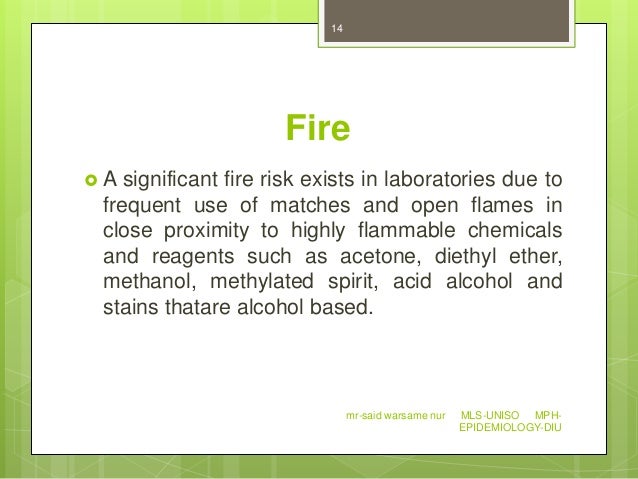 14

Fire

A significant fire risk exists in laboratories due to frequent use of matches and open flames in close proximity to highly flammable chemicals and reagents such as acetone, diethyl ether, methanol, methylated spirit, acid alcohol and stains thatare alcohol based.

mr-said warsame nur MLS-UNISO MPH-EPIDEMIOLOGY-DIU